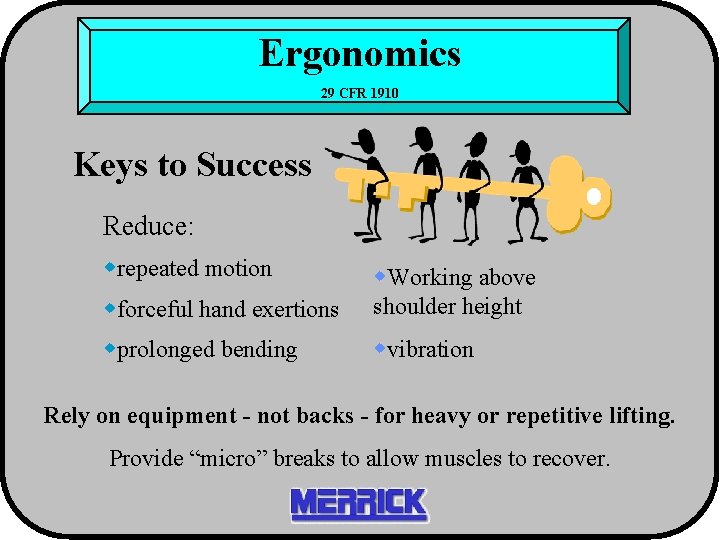 Ergonomics
29 CFR 1910

Keys to Success

Reduce:

repeated motion

forceful hand exertions

prolonged bending

Working above shoulder height

vibration

Rely on equipment - not backs - for heavy or repetitive lifting.

Provide “micro” breaks to allow muscles to recover.

MERRICK